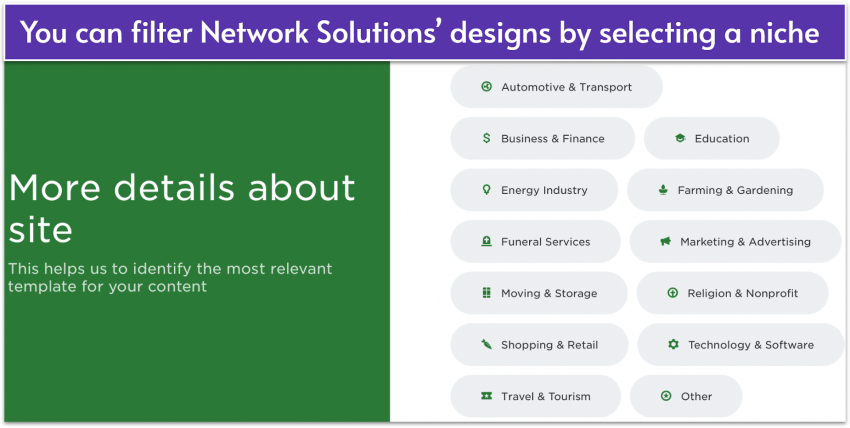 You can filter Network Solutions' designs by selecting a niche

More details about site

This helps us to identify the most relevant template for your content

Automotive & Transport

Business & Finance

Education

Energy Industry

Farming & Gardening

Funeral Services

Marketing & Advertising

Moving & Storage

Religion & Nonprofit

Shopping & Retail

Technology & Software

Travel & Tourism

Other